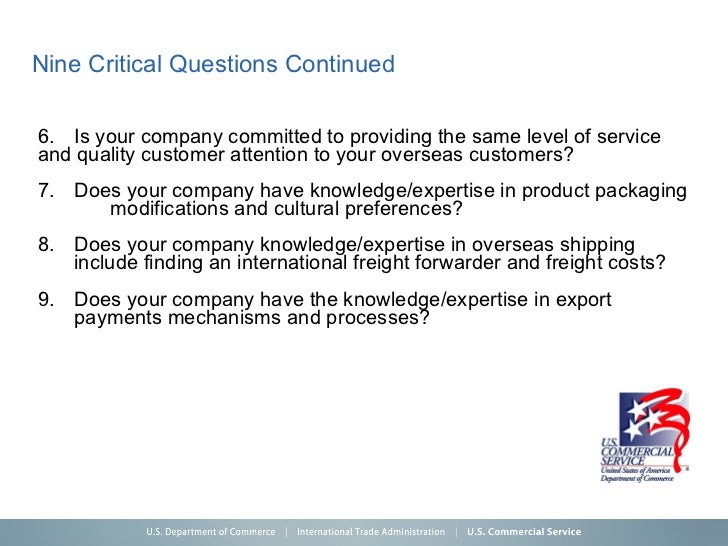 Nine Critical Questions Continued

6. Is your company committed to providing the same level of service and quality customer attention to your overseas customers?

7. Does your company have knowledge/expertise in product packaging modifications and cultural preferences?

8. Does your company knowledge/expertise in overseas shipping include finding an international freight forwarder and freight costs?

9. Does your company have the knowledge/expertise in export payments mechanisms and processes?

U.S. COMMERCIAL SERVICE
United States of America
Department of Commerce

U.S. Department of Commerce | International Trade Administration | U.S. Commercial Service